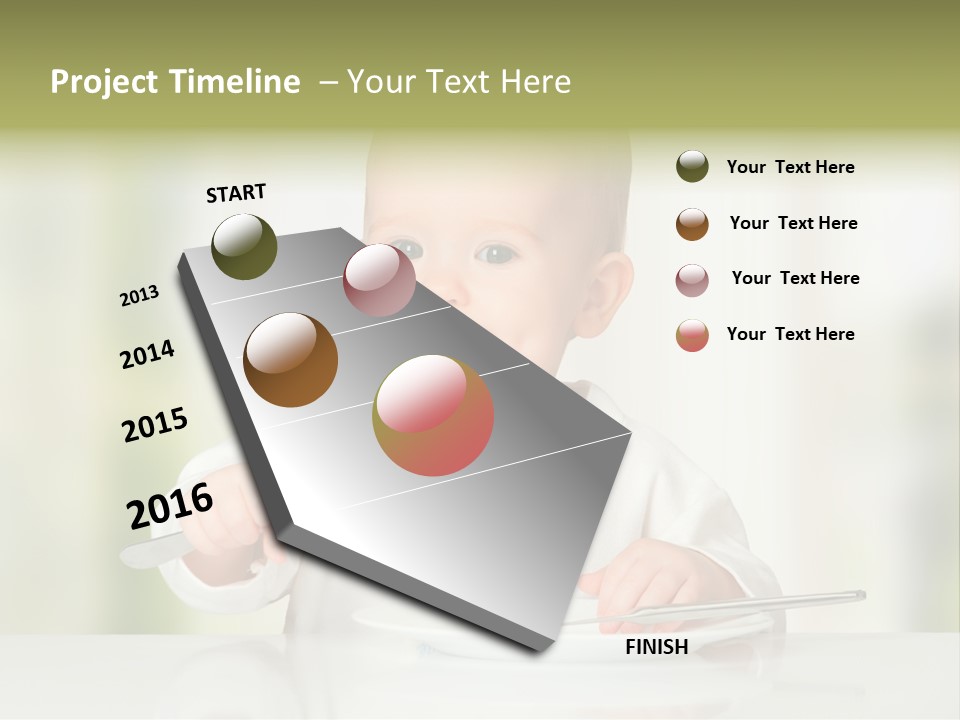 Project Timeline – Your Text Here

START

2013

2014

2015

2016

FINISH

Your Text Here

Your Text Here

Your Text Here

Your Text Here